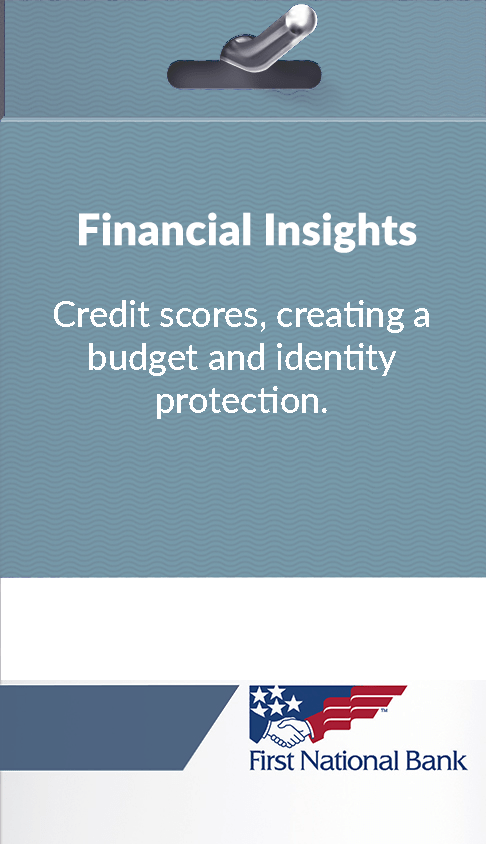 Financial Insights

Credit scores, creating a budget and identity protection.

™

First National Bank